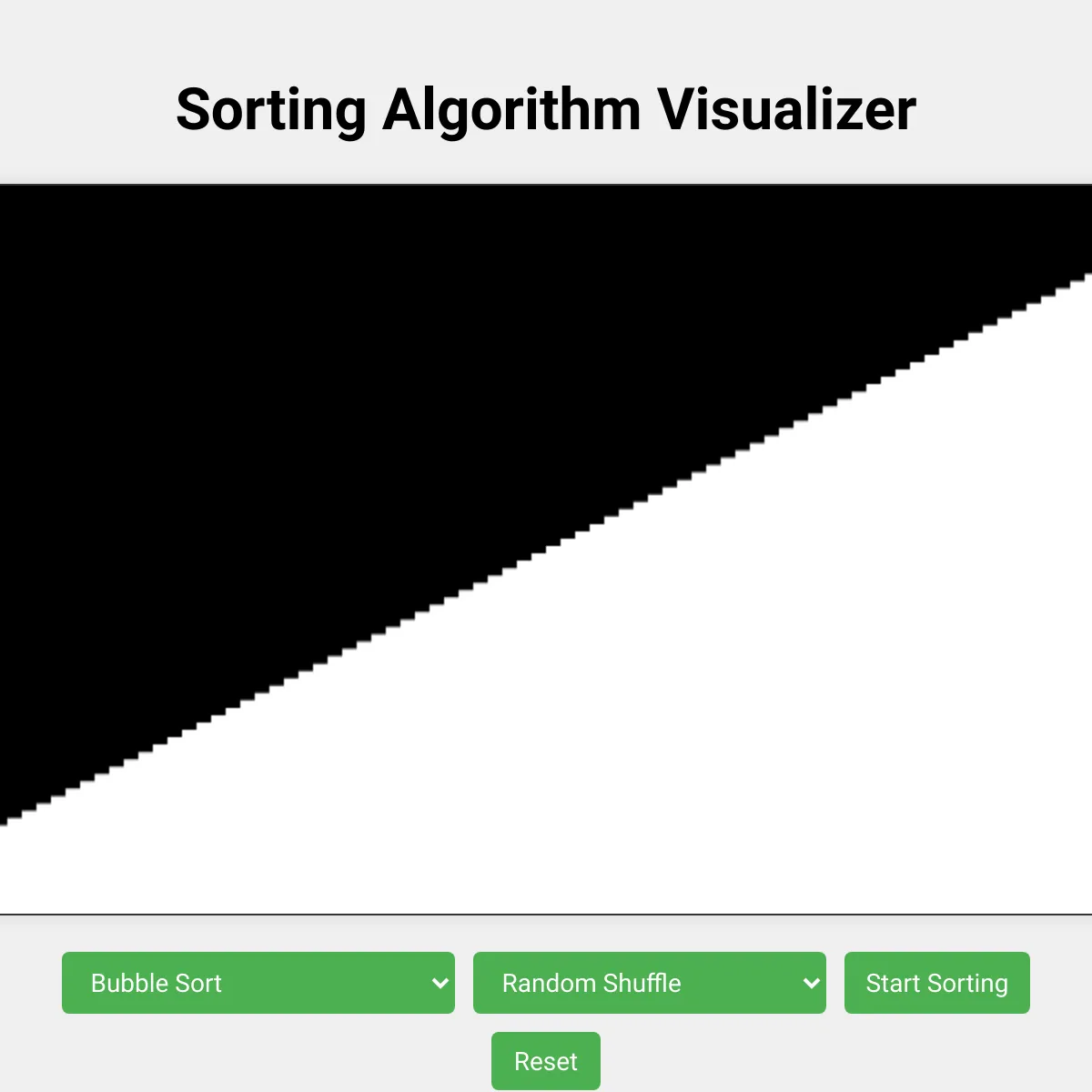 Sorting Algorithm Visualizer

Bubble Sort

Random Shuffle

Start Sorting

Reset